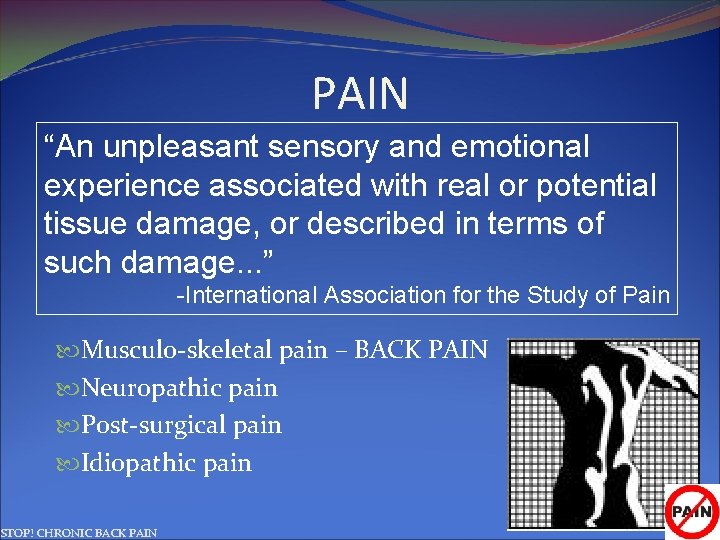 PAIN

“An unpleasant sensory and emotional experience associated with real or potential tissue damage, or described in terms of such damage...”

-International Association for the Study of Pain

Musculo-skeletal pain – BACK PAIN
Neuropathic pain
Post-surgical pain
Idiopathic pain

PAIN

STOP! CHRONIC BACK PAIN